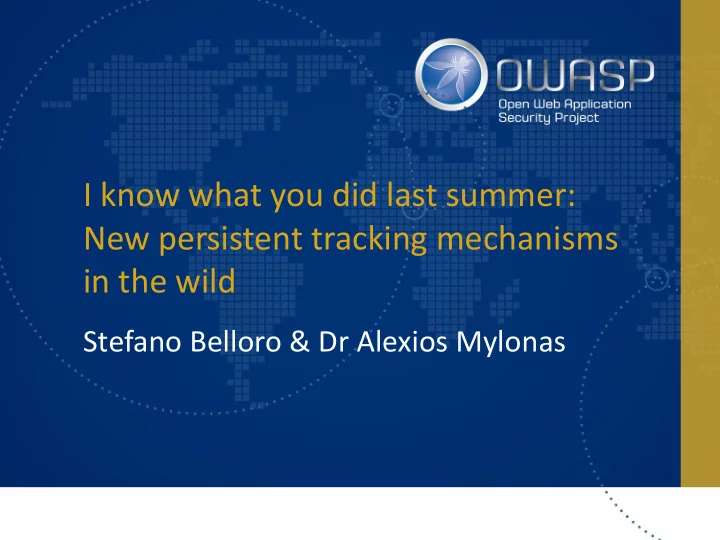 OWASP
Open Web Application Security Project

I know what you did last summer: New persistent tracking mechanisms in the wild

Stefano Belloro & Dr Alexios Mylonas